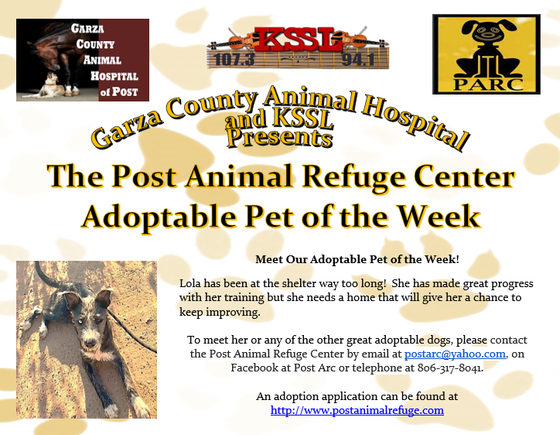 GARZA COUNTY ANIMAL HOSPITAL of POST

KSSL
107.3 94.1

PARC

Garza County Animal Hospital and KSSL Presents

The Post Animal Refuge Center Adoptable Pet of the Week

Meet Our Adoptable Pet of the Week!

Lola has been at the shelter way too long! She has made great progress with her training but she needs a home that will give her a chance to keep improving.

To meet her or any of the other great adoptable dogs, please contact the Post Animal Refuge Center by email at postarc@yahoo.com, on Facebook at Post Arc or telephone at 806-317-8041.

An adoption application can be found at http://www.postanimalrefuge.com